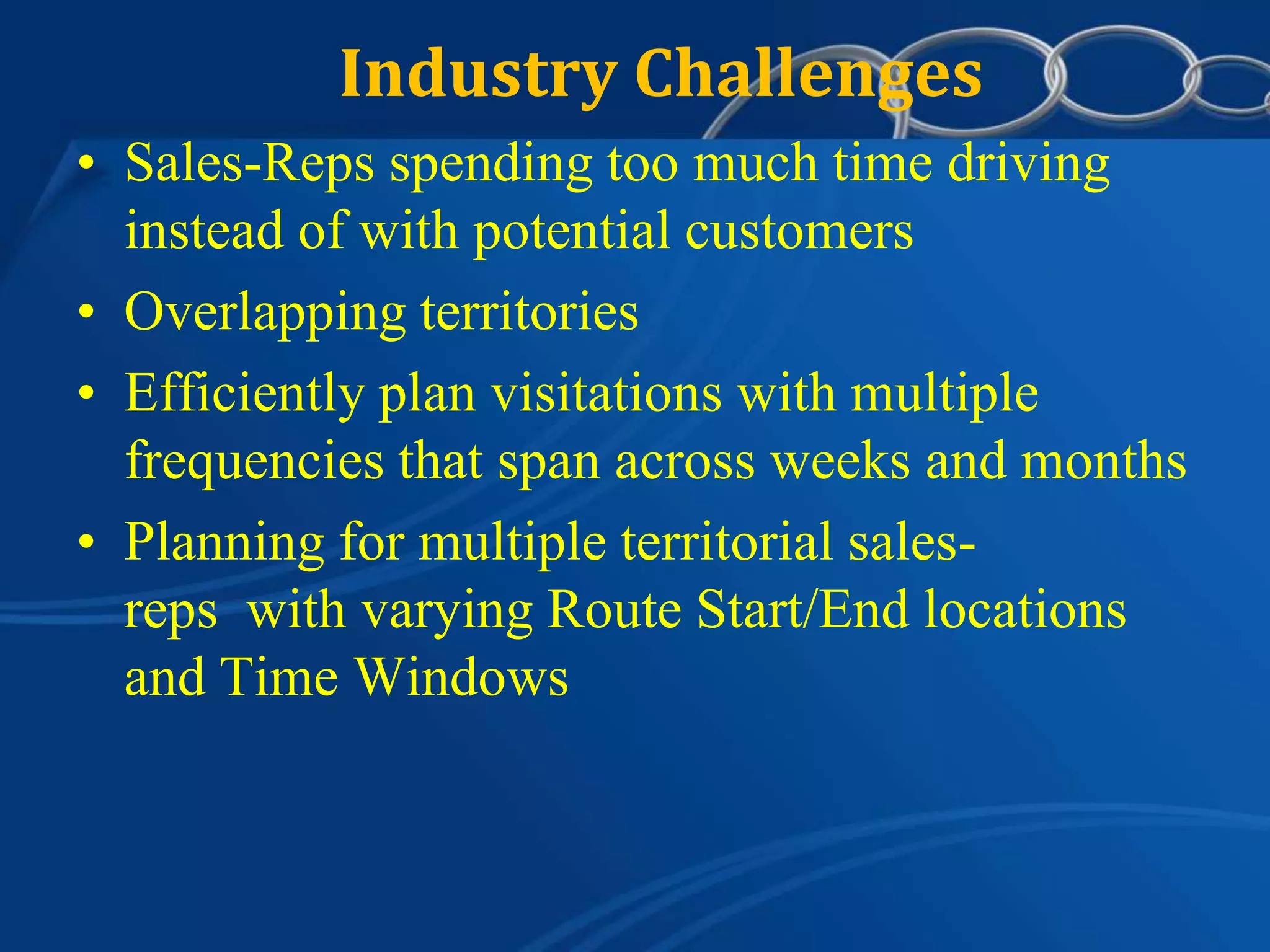 Industry Challenges

• Sales-Reps spending too much time driving instead of with potential customers
• Overlapping territories
• Efficiently plan visitations with multiple frequencies that span across weeks and months
• Planning for multiple territorial sales-reps with varying Route Start/End locations and Time Windows